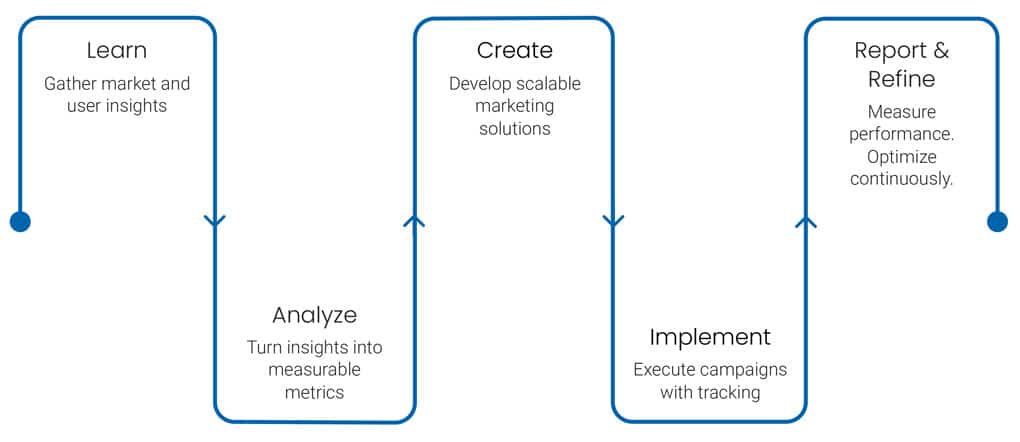 Learn
Gather market and user insights

Analyze
Turn insights into measurable metrics

Create
Develop scalable marketing solutions

Implement
Execute campaigns with tracking

Report & Refine
Measure performance. Optimize continuously.